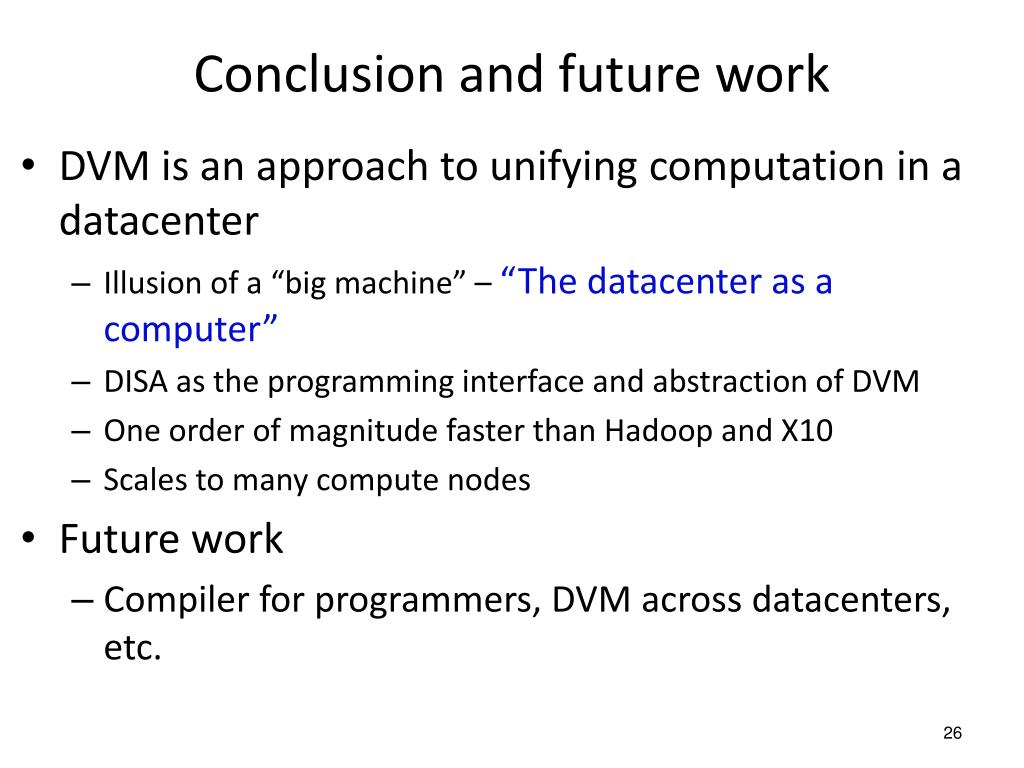 Conclusion and future work

• DVM is an approach to unifying computation in a datacenter
– Illusion of a “big machine” – “The datacenter as a computer”
– DISA as the programming interface and abstraction of DVM
– One order of magnitude faster than Hadoop and X10
– Scales to many compute nodes

• Future work
– Compiler for programmers, DVM across datacenters, etc.

26